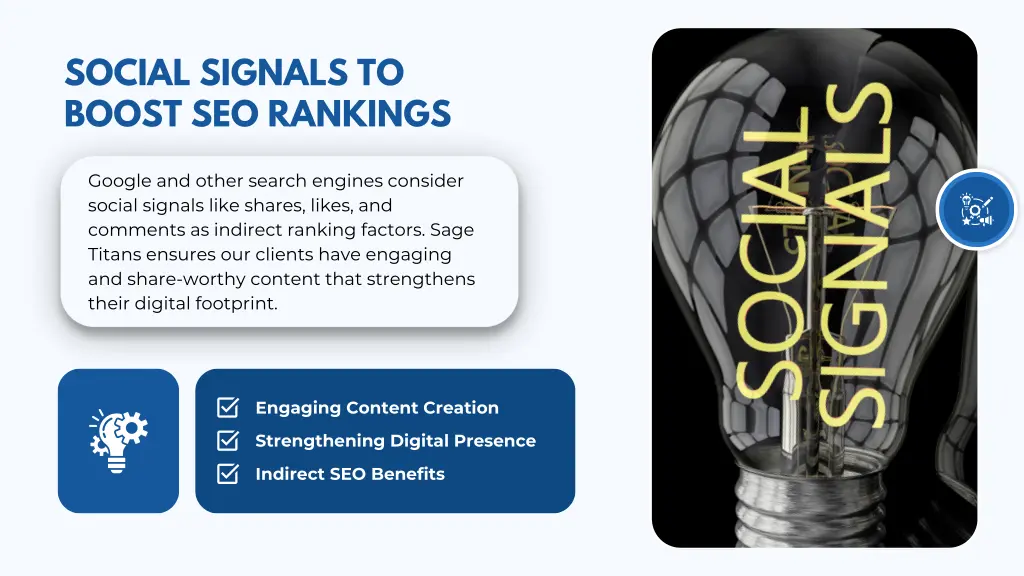 SOCIAL SIGNALS TO BOOST SEO RANKINGS

Google and other search engines consider social signals like shares, likes, and comments as indirect ranking factors. Sage Titans ensures our clients have engaging and share-worthy content that strengthens their digital footprint.

Engaging Content Creation

Strengthening Digital Presence

Indirect SEO Benefits

SOCIAL SIGNALS